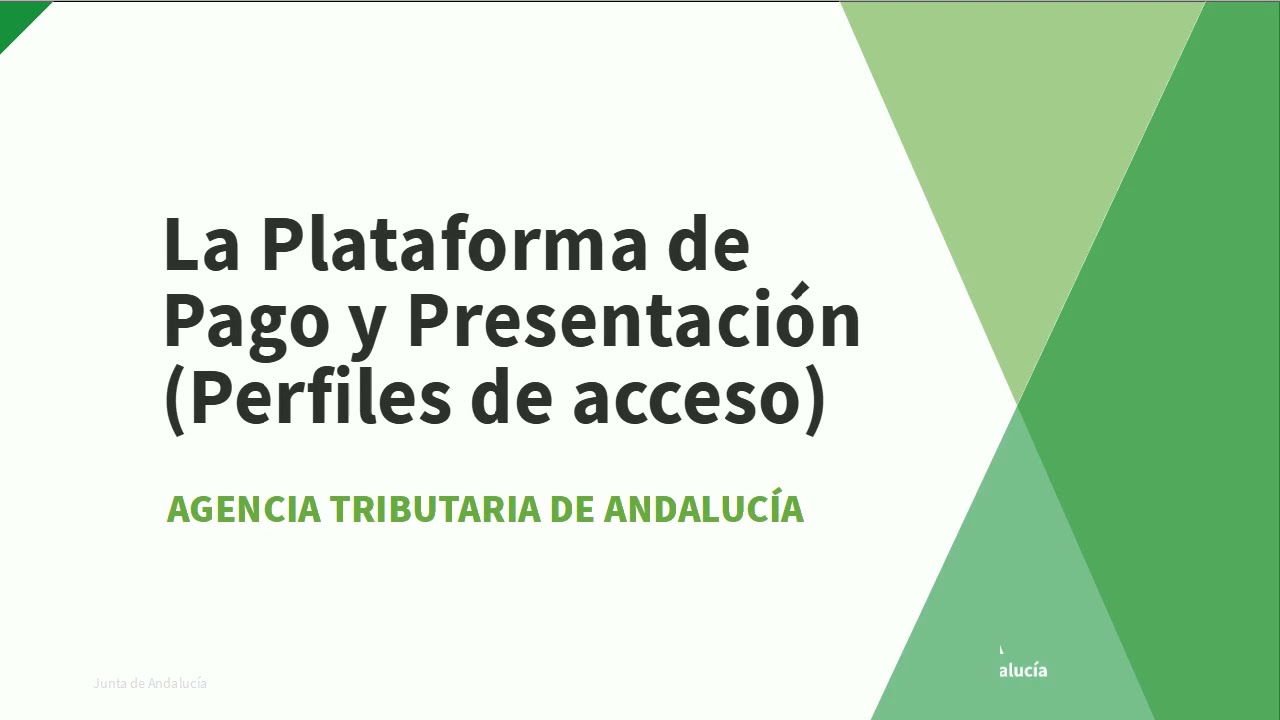 La Plataforma de Pago y Presentación (Perfiles de acceso)

AGENCIA TRIBUTARIA DE ANDALUCÍA

Junta de Andalucía

alucía